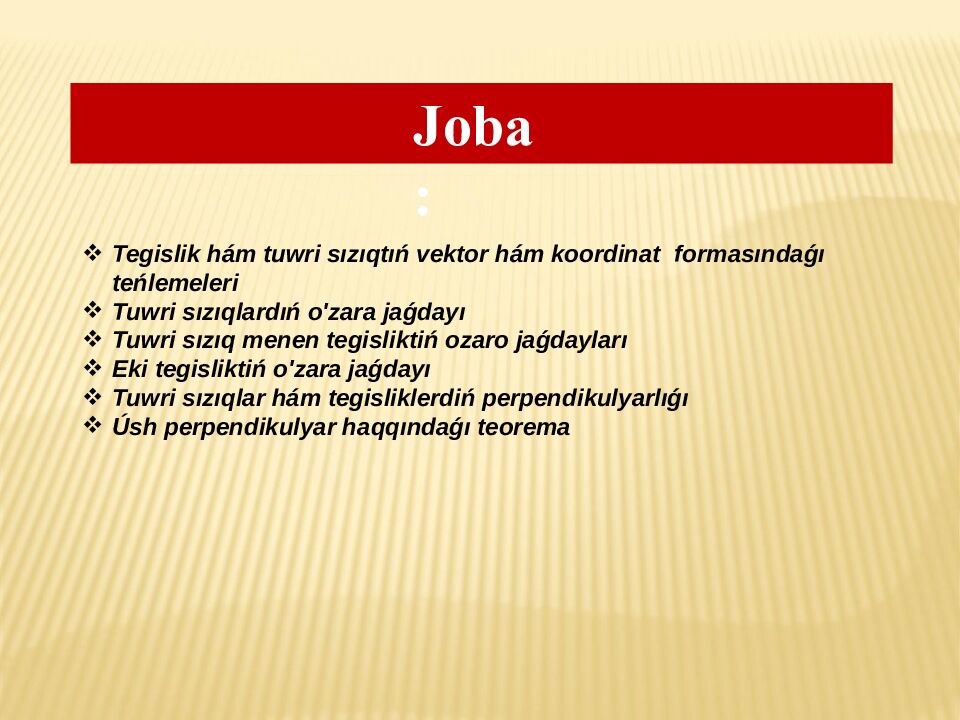 Joba

:

❖ Tegislik hám tuwri sızıqtıń vektor hám koordinat formasındaǵı teńlemeleri
❖ Tuwri sızıqlardıń o'zara jaǵdayı
❖ Tuwri sızıq menen tegisliktiń ozaro jaǵdayları
❖ Eki tegisliktiń o'zara jaǵdayı
❖ Tuwri sızıqlar hám tegisliklerdiń perpendikulyarlıǵı
❖ Úsh perpendikulyar haqqındaǵı teorema